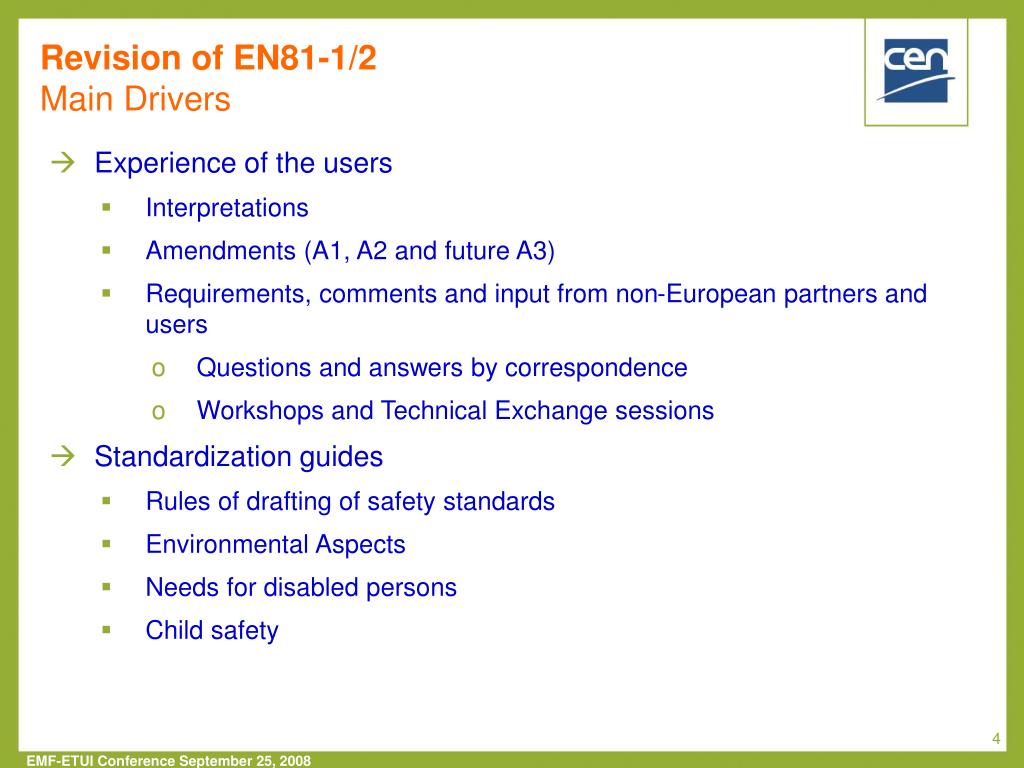 Revision of EN81-1/2
Main Drivers

cen

→ Experience of the users
▪ Interpretations
▪ Amendments (A1, A2 and future A3)
▪ Requirements, comments and input from non-European partners and users
o Questions and answers by correspondence
o Workshops and Technical Exchange sessions
→ Standardization guides
▪ Rules of drafting of safety standards
▪ Environmental Aspects
▪ Needs for disabled persons
▪ Child safety

4

EMF-ETUI Conference September 25, 2008